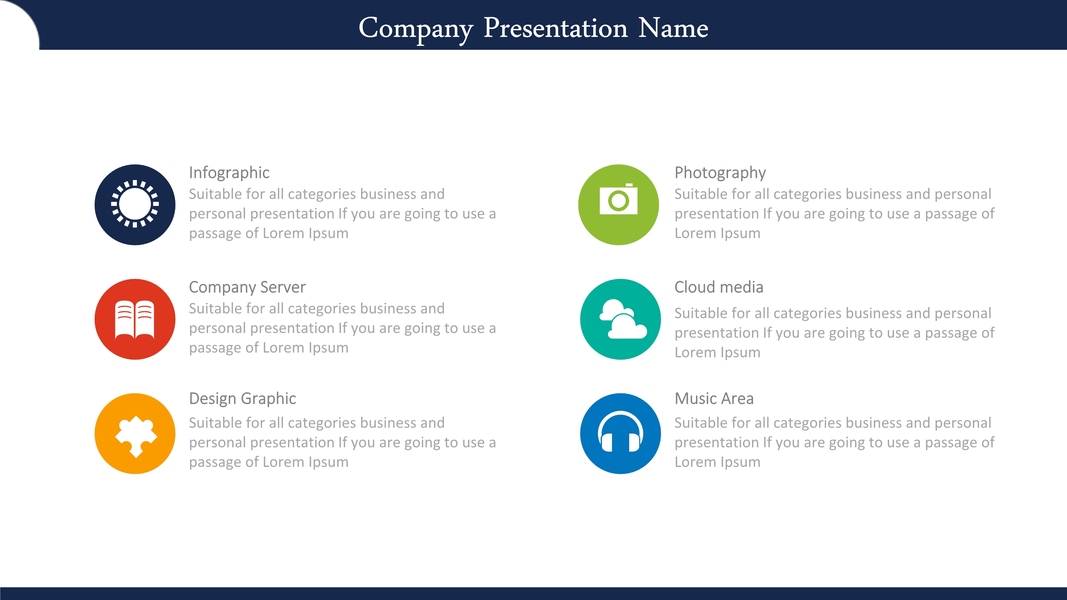 Company Presentation Name

Infographic
Suitable for all categories business and personal presentation If you are going to use a passage of Lorem Ipsum

Company Server
Suitable for all categories business and personal presentation If you are going to use a passage of Lorem Ipsum

Design Graphic
Suitable for all categories business and personal presentation If you are going to use a passage of Lorem Ipsum

Photography
Suitable for all categories business and personal presentation If you are going to use a passage of Lorem Ipsum

Cloud media
Suitable for all categories business and personal presentation If you are going to use a passage of Lorem Ipsum

Music Area
Suitable for all categories business and personal presentation If you are going to use a passage of Lorem Ipsum